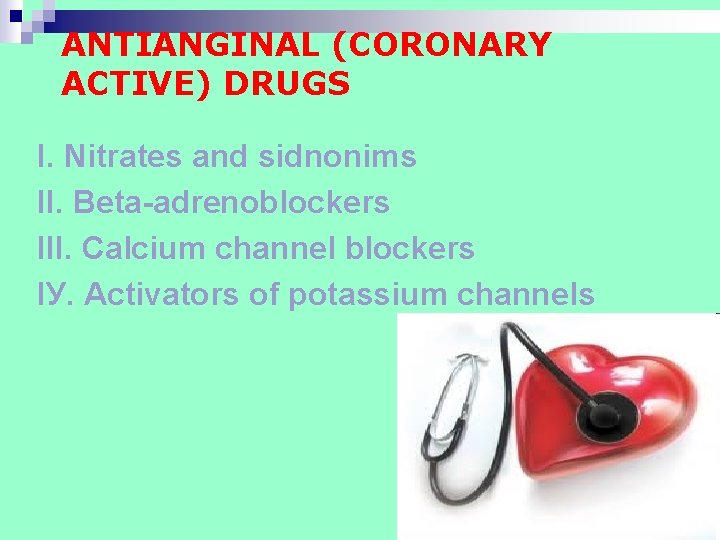 ANTIANGINAL (CORONARY ACTIVE) DRUGS

I. Nitrates and sidnonims
II. Beta-adrenoblockers
III. Calcium channel blockers
IУ. Activators of potassium channels